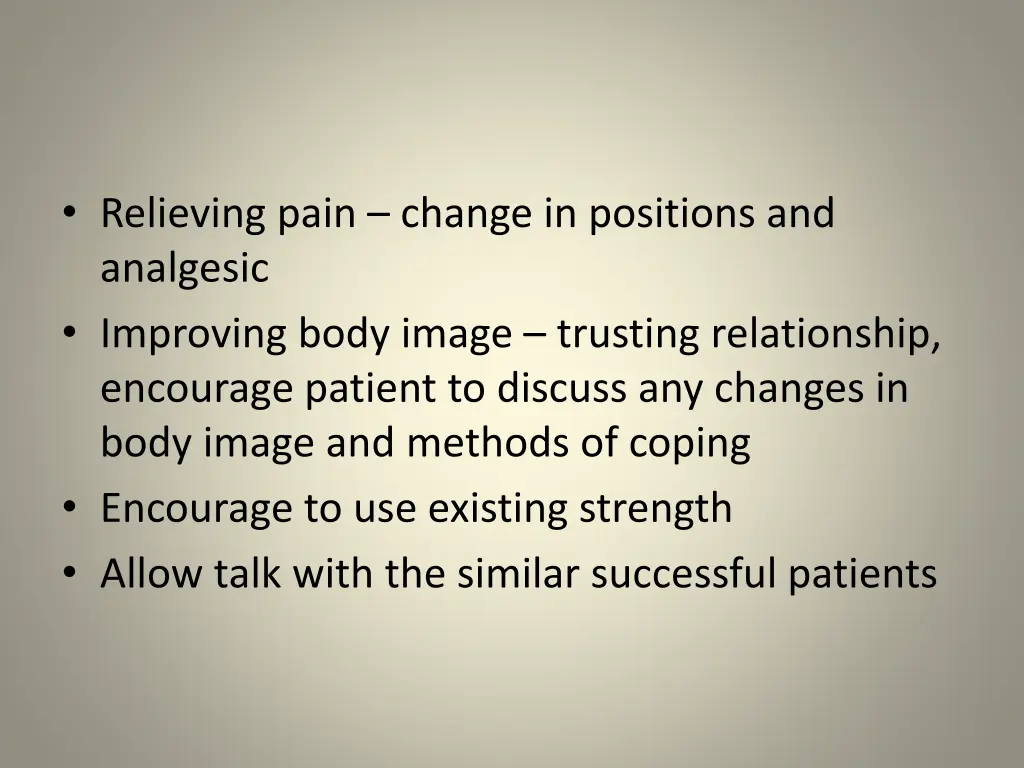 • Relieving pain – change in positions and analgesic
• Improving body image – trusting relationship, encourage patient to discuss any changes in body image and methods of coping
• Encourage to use existing strength
• Allow talk with the similar successful patients